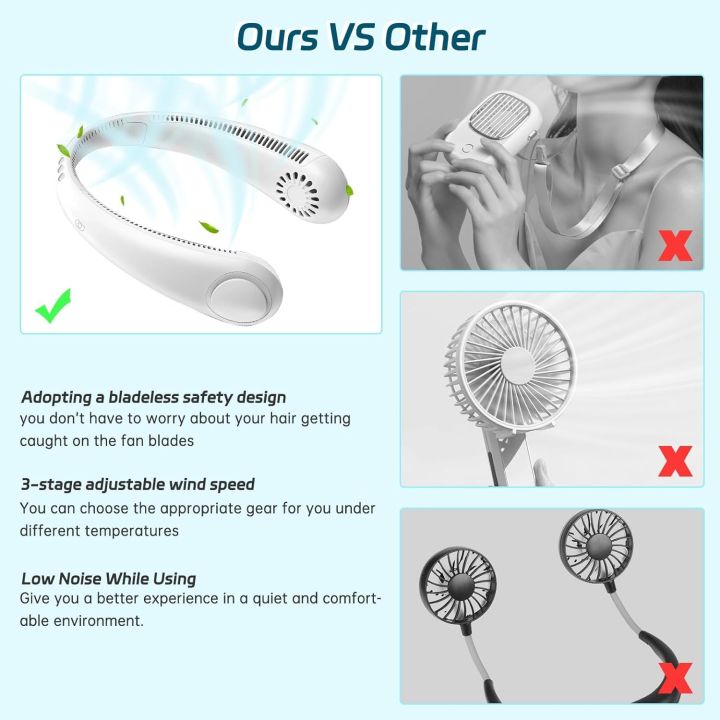 Ours VS Other

Adopting a bladeless safety design
you don't have to worry about your hair getting caught on the fan blades

3-stage adjustable wind speed
You can choose the appropriate gear for you under different temperatures

Low Noise While Using
Give you a better experience in a quiet and comfortable environment.